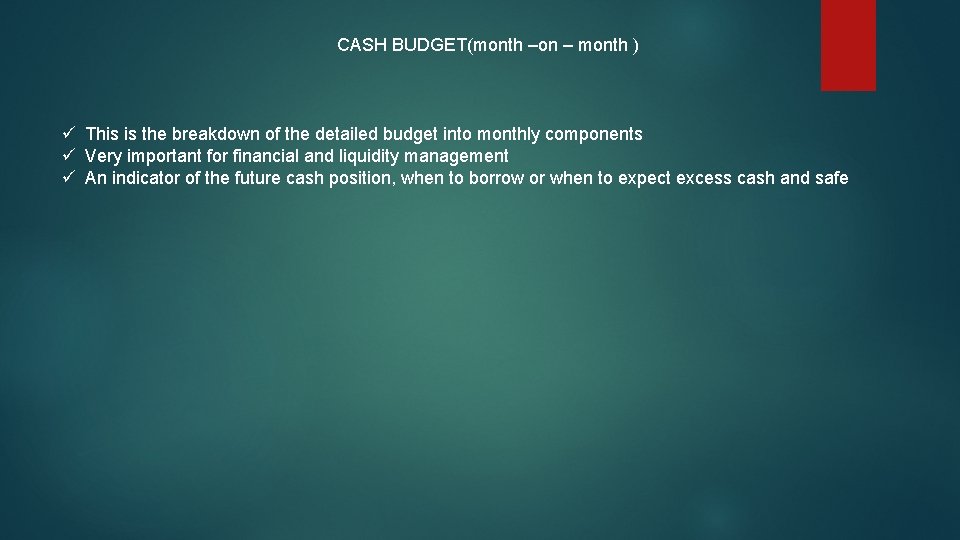 CASH BUDGET(month –on – month )

✓ This is the breakdown of the detailed budget into monthly components
✓ Very important for financial and liquidity management
✓ An indicator of the future cash position, when to borrow or when to expect excess cash and safe